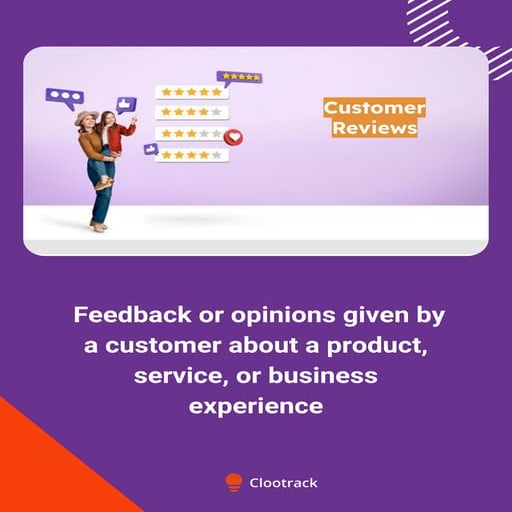 Customer Reviews

Feedback or opinions given by a customer about a product, service, or business experience

Clootrack